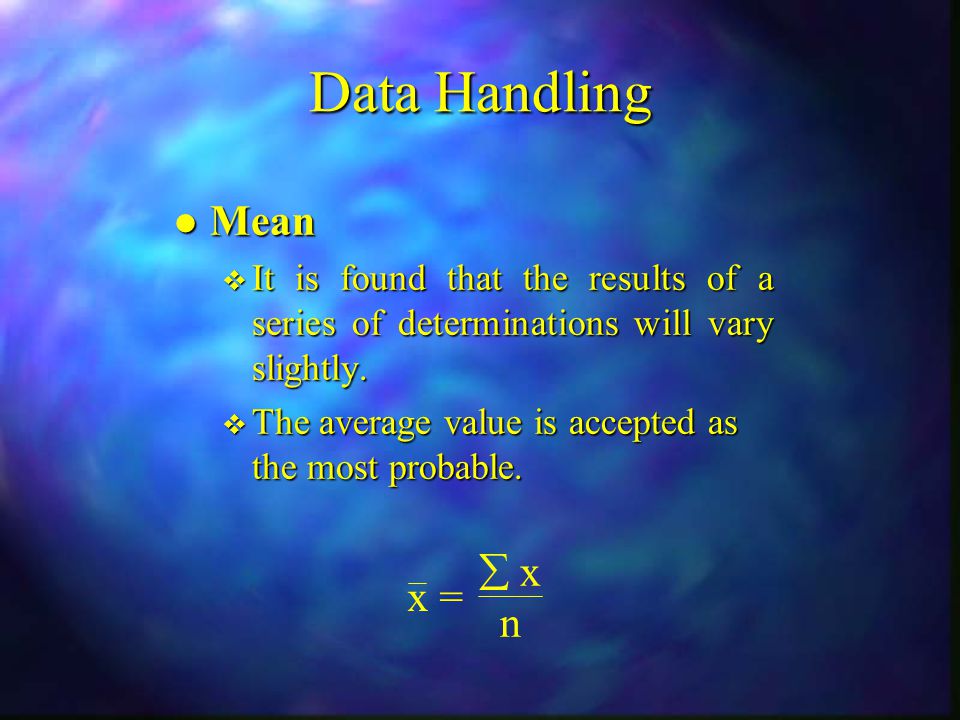 Data Handling

● Mean

❖ It is found that the results of a series of determinations will vary slightly.

❖ The average value is accepted as the most probable.

$\bar{x} = \frac{\sum x}{n}$